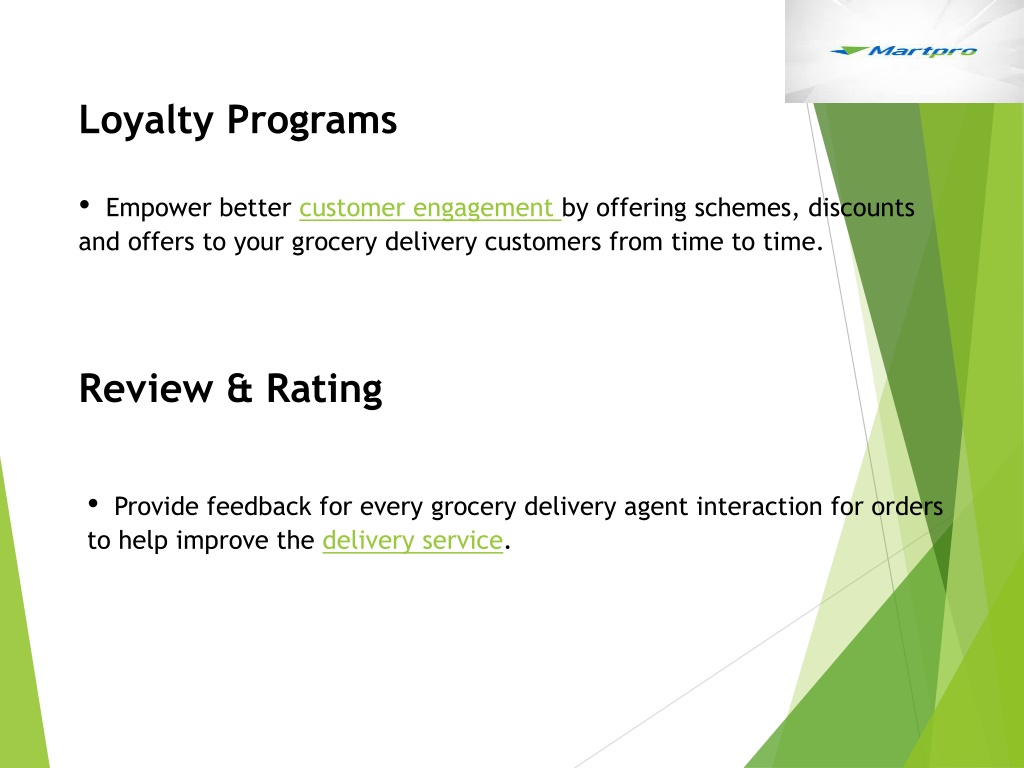 Martpro

Loyalty Programs

• Empower better customer engagement by offering schemes, discounts and offers to your grocery delivery customers from time to time.

Review & Rating

• Provide feedback for every grocery delivery agent interaction for orders to help improve the delivery service.